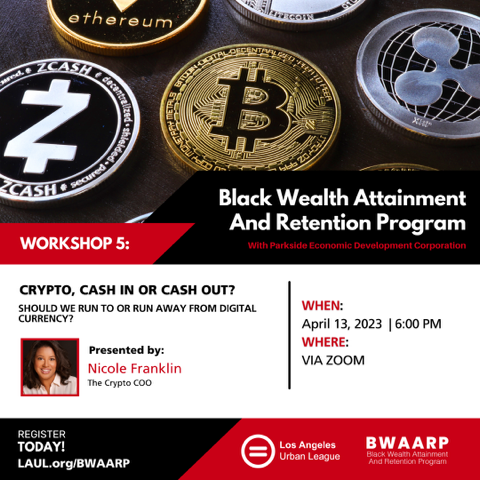 ethereum

ZCASH decentralized shielded secured ZCASH

Black Wealth Attainment And Retention Program

With Parkside Economic Development Corporation

WORKSHOP 5:

CRYPTO, CASH IN OR CASH OUT?

SHOULD WE RUN TO OR RUN AWAY FROM DIGITAL CURRENCY?

Presented by:

Nicole Franklin

The Crypto COO

WHEN:

April 13, 2023 | 6:00 PM

WHERE:

VIA ZOOM

REGISTER

TODAY!

LAUL.org/BWAARP

Los Angeles Urban League

BWAARP

Black Wealth Attainment And Retention Program